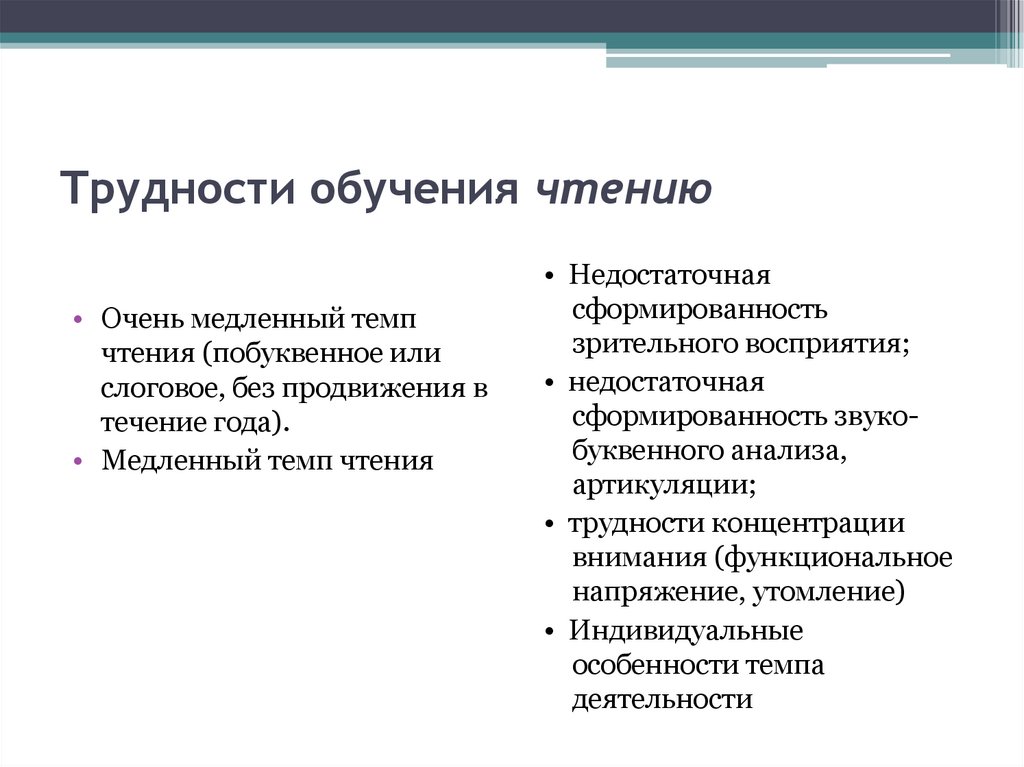 Трудности обучения чтению

• Очень медленный темп чтения (побуквенное или слоговое, без продвижения в течение года).
• Медленный темп чтения

• Недостаточная сформированность зрительного восприятия;
• недостаточная сформированность звуко-буквенного анализа, артикуляции;
• трудности концентрации внимания (функциональное напряжение, утомление)
• Индивидуальные особенности темпа деятельности